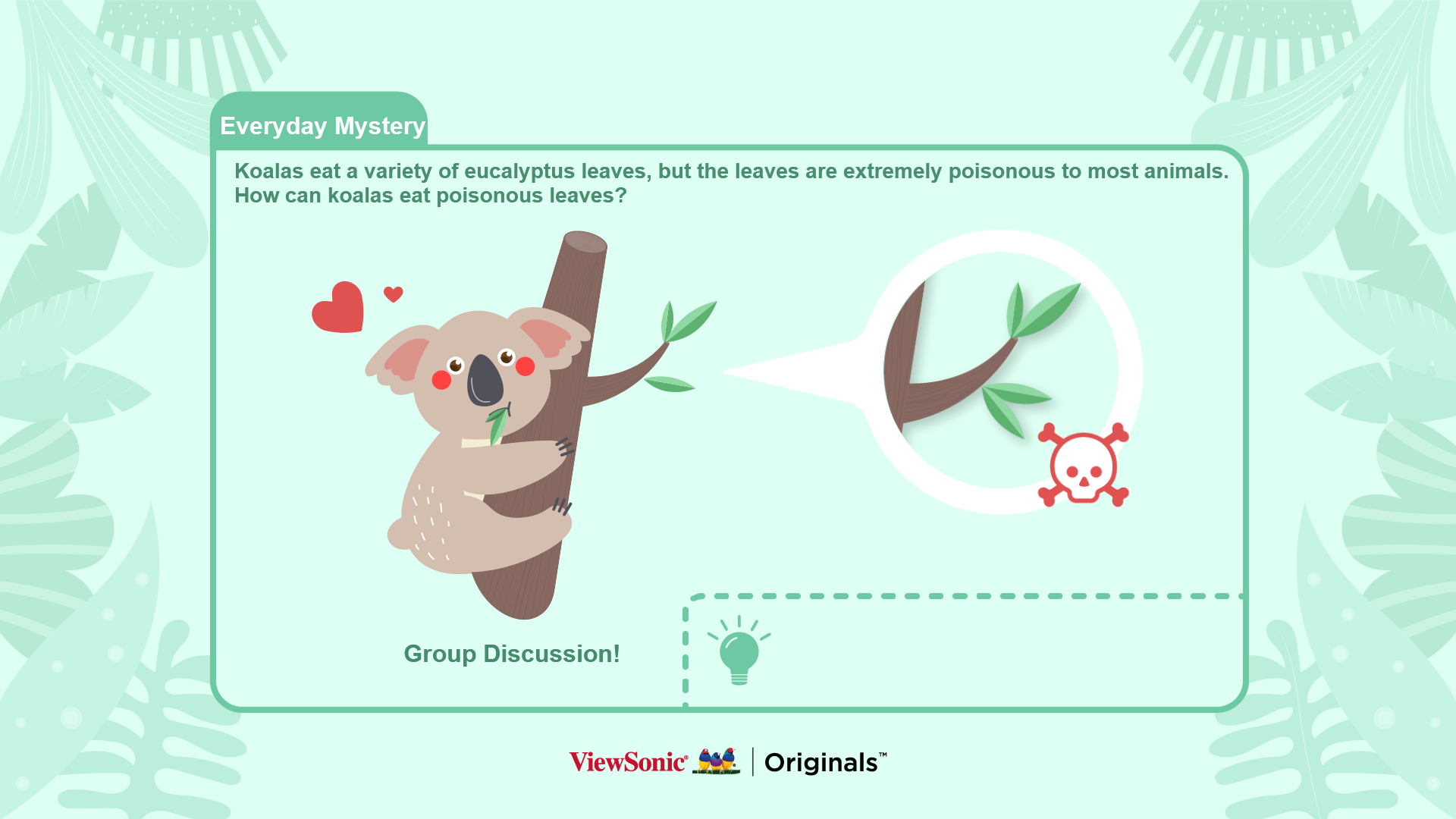 Everyday Mystery

Koalas eat a variety of eucalyptus leaves, but the leaves are extremely poisonous to most animals. How can koalas eat poisonous leaves?

Group Discussion!

ViewSonic® | Originals™